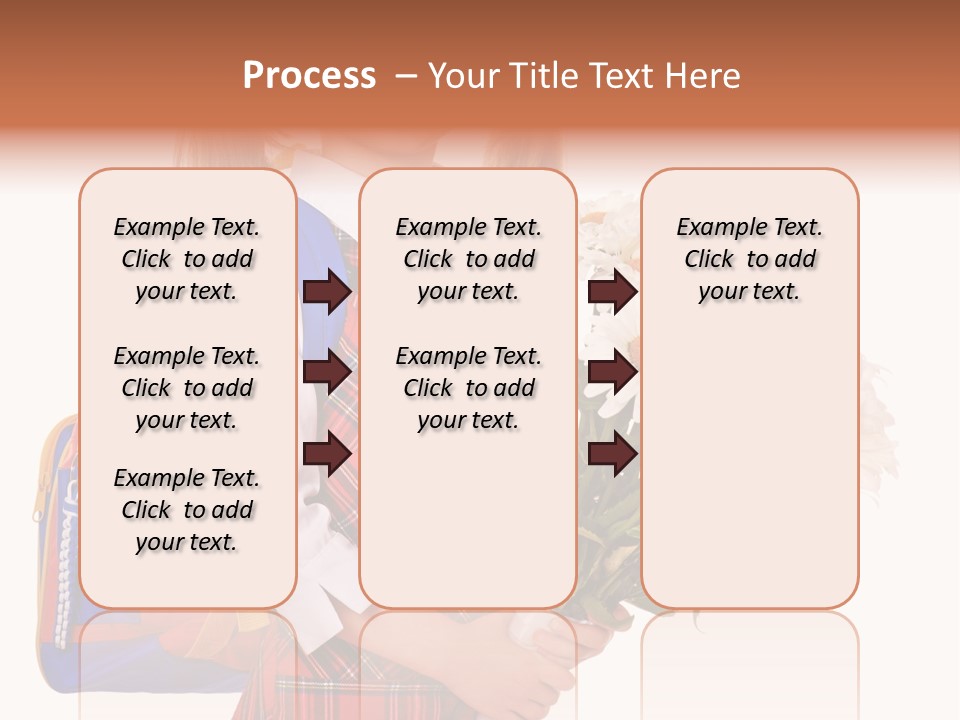 Process – Your Title Text Here

Example Text. Click to add your text.

Example Text. Click to add your text.

Example Text. Click to add your text.

Example Text. Click to add your text.

Example Text. Click to add your text.

Example Text. Click to add your text.